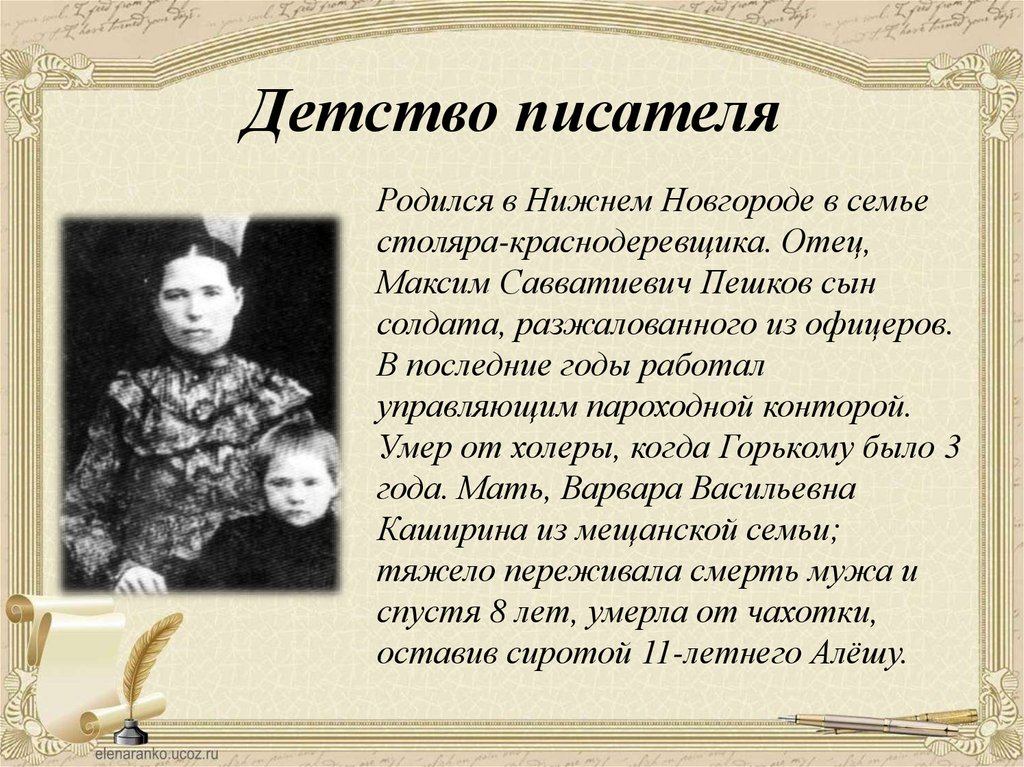 Детство писателя

Родился в Нижнем Новгороде в семье столяра-краснодеревщика. Отец, Максим Савватиевич Пешков сын солдата, разжалованного из офицеров. В последние годы работал управляющим пароходной конторой. Умер от холеры, когда Горькому было 3 года. Мать, Варвара Васильевна Каширина из мещанской семьи; тяжело переживала смерть мужа и спустя 8 лет, умерла от чахотки, оставив сиротой 11-летнего Алёшу.

elenaranko.ucoz.ru